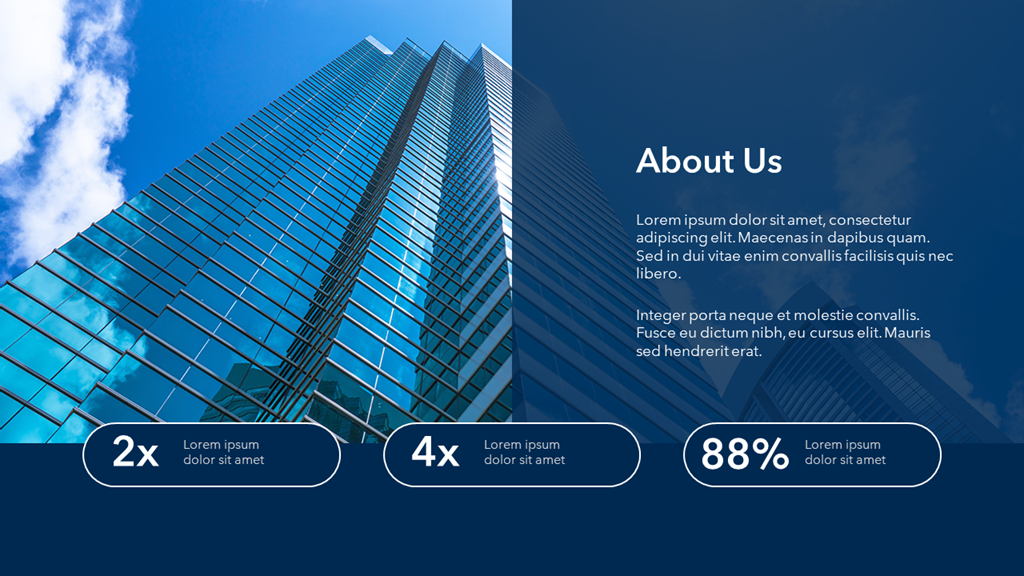 About Us

Lorem ipsum dolor sit amet, consectetur adipiscing elit. Maecenas in dapibus quam. Sed in dui vitae enim convallis facilisis quis nec libero.

Integer porta neque et molestie convallis. Fusce eu dictum nibh, eu cursus elit. Mauris sed hendrerit erat.

2x Lorem ipsum dolor sit amet

4x Lorem ipsum dolor sit amet

88% Lorem ipsum dolor sit amet